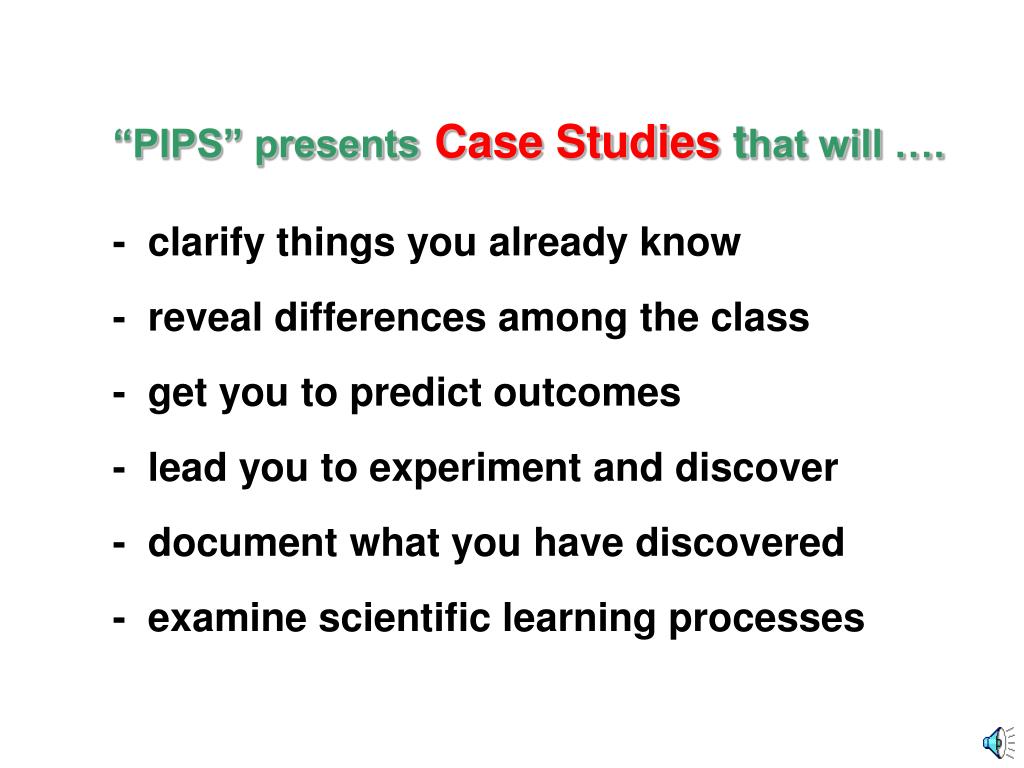 “PIPS” presents Case Studies that will ….

- clarify things you already know
- reveal differences among the class
- get you to predict outcomes
- lead you to experiment and discover
- document what you have discovered
- examine scientific learning processes